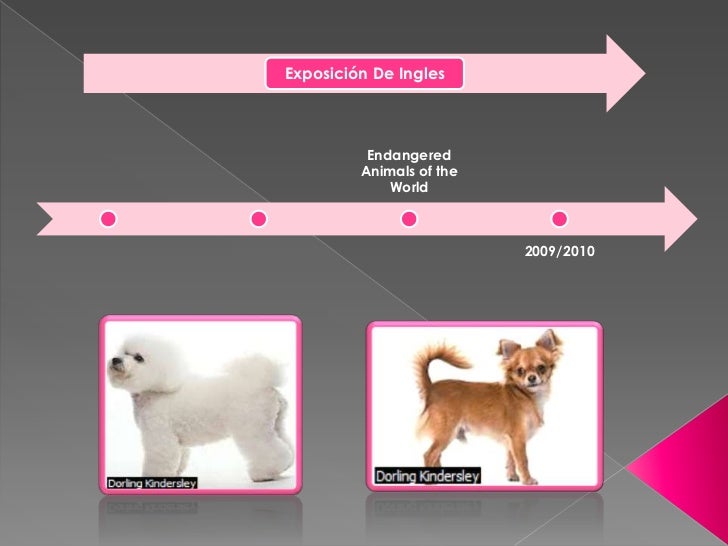 Exposición De Ingles

Endangered Animals of the World

2009/2010

Dorling Kindersley

Dorling Kindersley